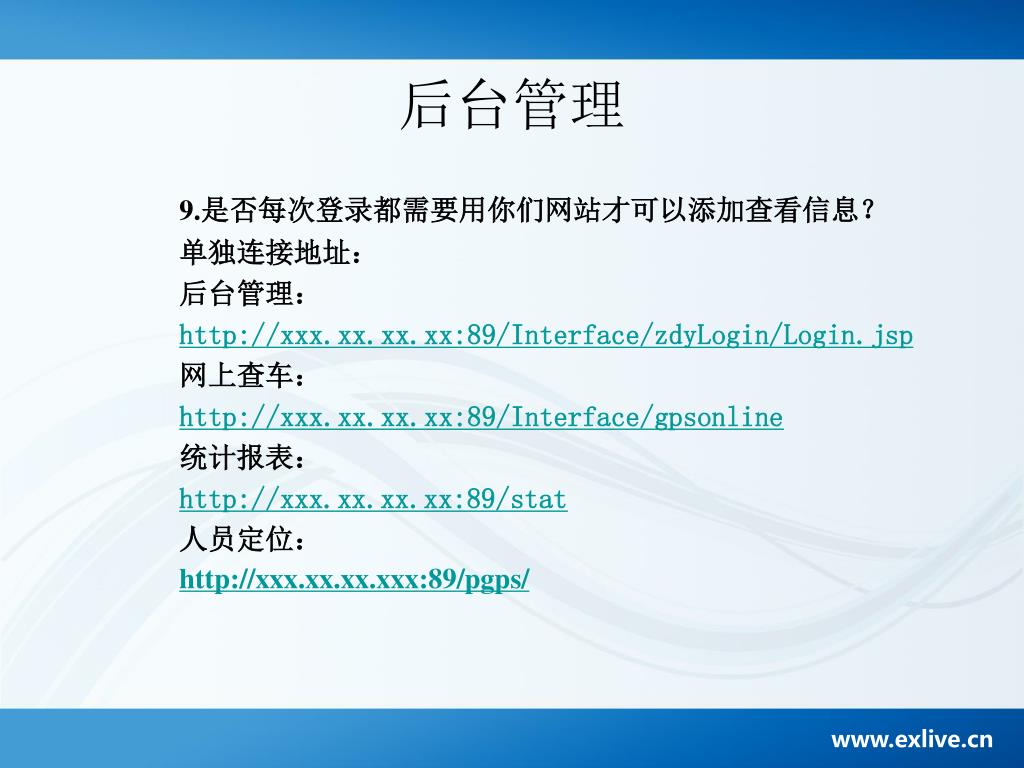 后台管理

9.是否每次登录都需要用你们网站才可以添加查看信息？
单独连接地址：
后台管理：
http://xxx.xx.xx.xx:89/Interface/zdyLogin/Login.jsp
网上查车：
http://xxx.xx.xx.xx:89/Interface/gpsonline
统计报表：
http://xxx.xx.xx.xx:89/stat
人员定位：
http://xxx.xx.xx.xxx:89/pgps/

www.exlive.cn